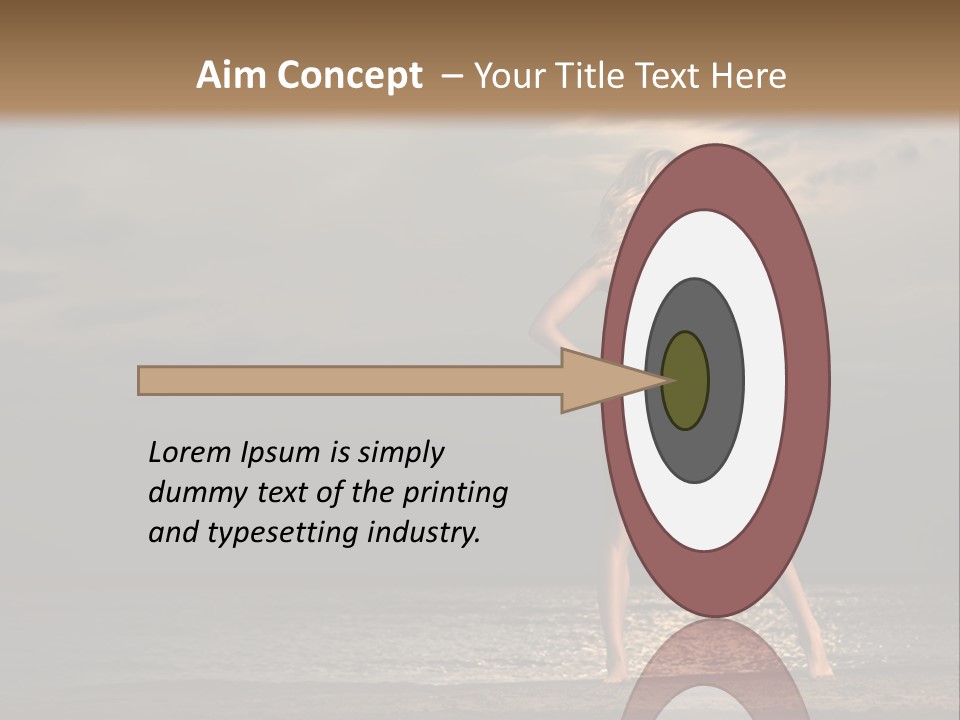 Aim Concept – Your Title Text Here

Lorem Ipsum is simply dummy text of the printing and typesetting industry.